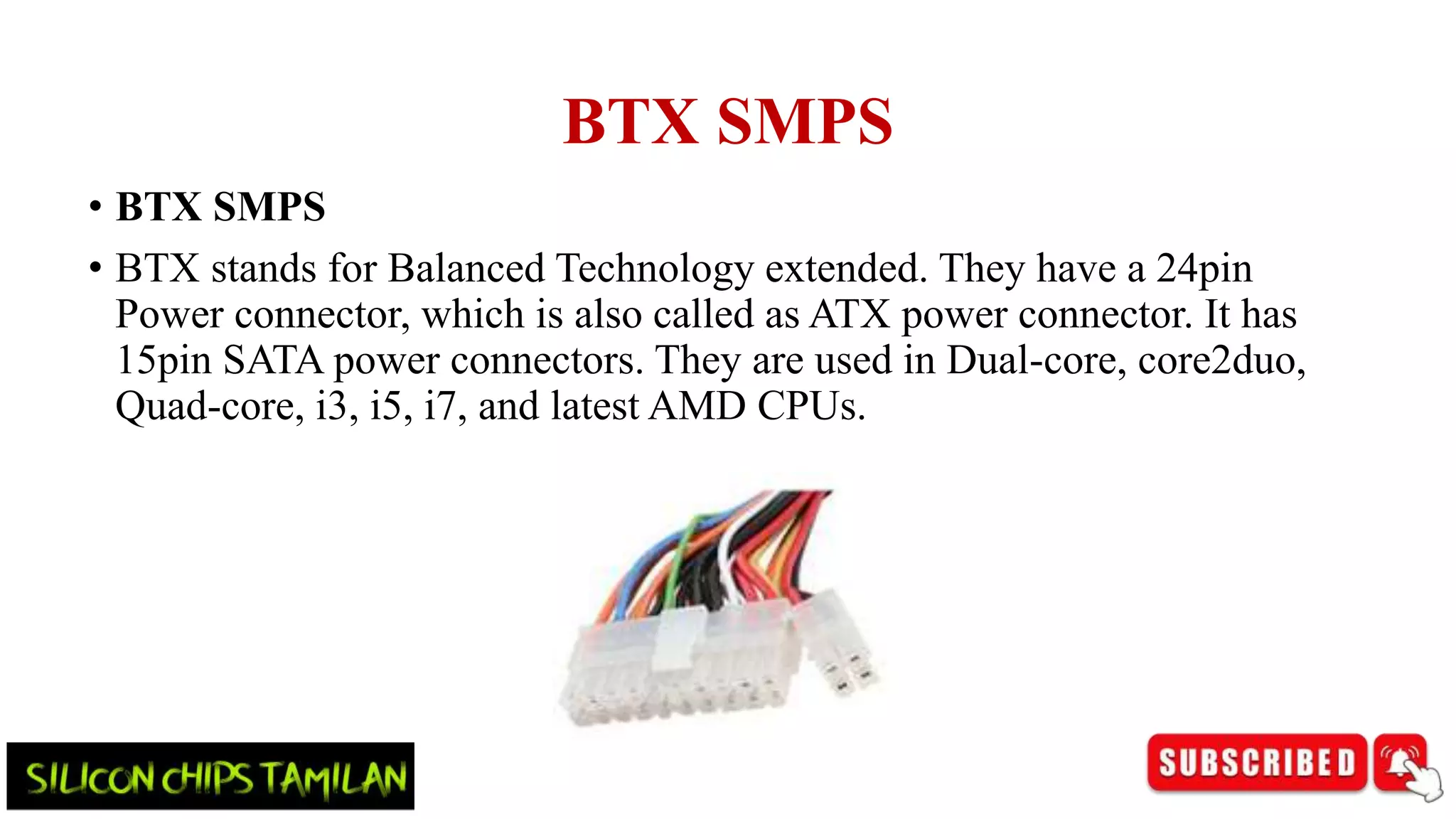 BTX SMPS

• BTX SMPS

• BTX stands for Balanced Technology extended. They have a 24pin Power connector, which is also called as ATX power connector. It has 15pin SATA power connectors. They are used in Dual-core, core2duo, Quad-core, i3, i5, i7, and latest AMD CPUs.

SILICON CHIPS TAMILAN

SUBSCRIBED